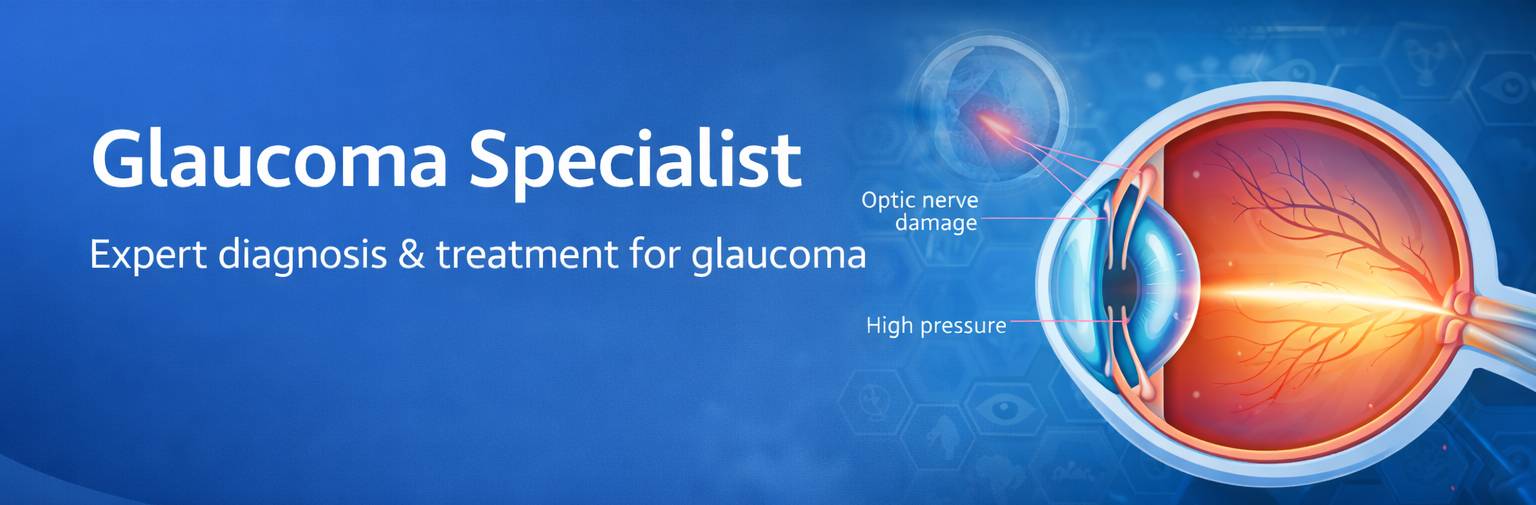 Glaucoma Specialist

Expert diagnosis & treatment for glaucoma

Optic nerve damage

High pressure